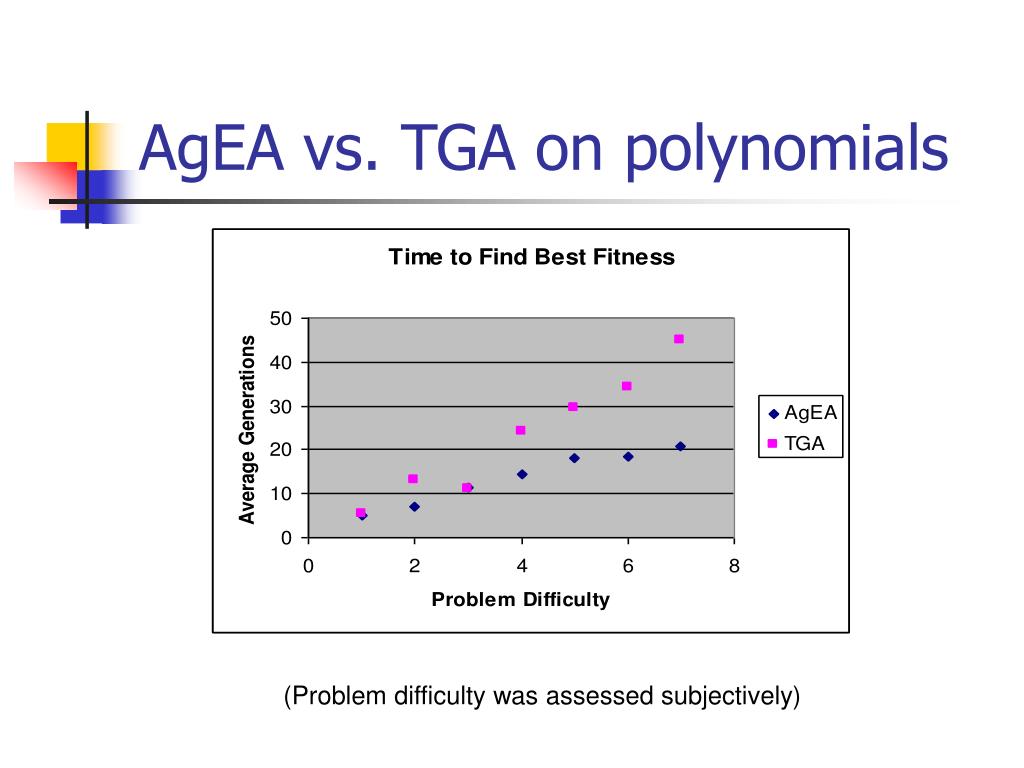 AgEA vs. TGA on polynomials

Time to Find Best Fitness

Average Generations

50
40
30
20
10
0

0 2 4 6 8

Problem Difficulty

AgEA
TGA

(Problem difficulty was assessed subjectively)